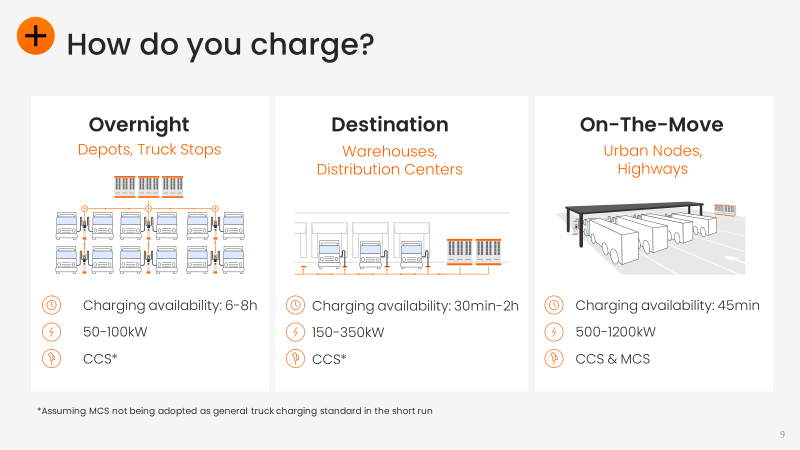 How do you charge?

Overnight
Depots, Truck Stops

Charging availability: 6-8h
50-100kW
CCS*

Destination
Warehouses, Distribution Centers

Charging availability: 30min-2h
150-350kW
CCS*

On-The-Move
Urban Nodes, Highways

Charging availability: 45min
500-1200kW
CCS & MCS

*Assuming MCS not being adopted as general truck charging standard in the short run

9